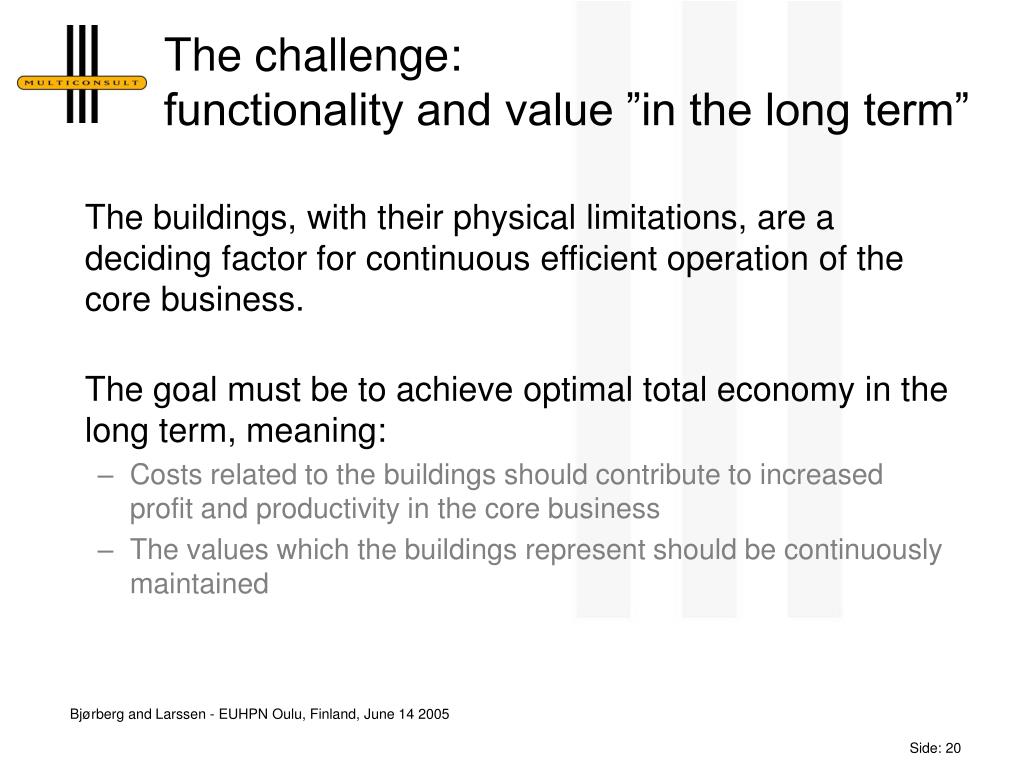 MULTICONSULT

The challenge:
functionality and value ”in the long term”

The buildings, with their physical limitations, are a deciding factor for continuous efficient operation of the core business.

The goal must be to achieve optimal total economy in the long term, meaning:
– Costs related to the buildings should contribute to increased profit and productivity in the core business
– The values which the buildings represent should be continuously maintained

Bjørberg and Larssen - EUHPN Oulu, Finland, June 14 2005

Side: 20